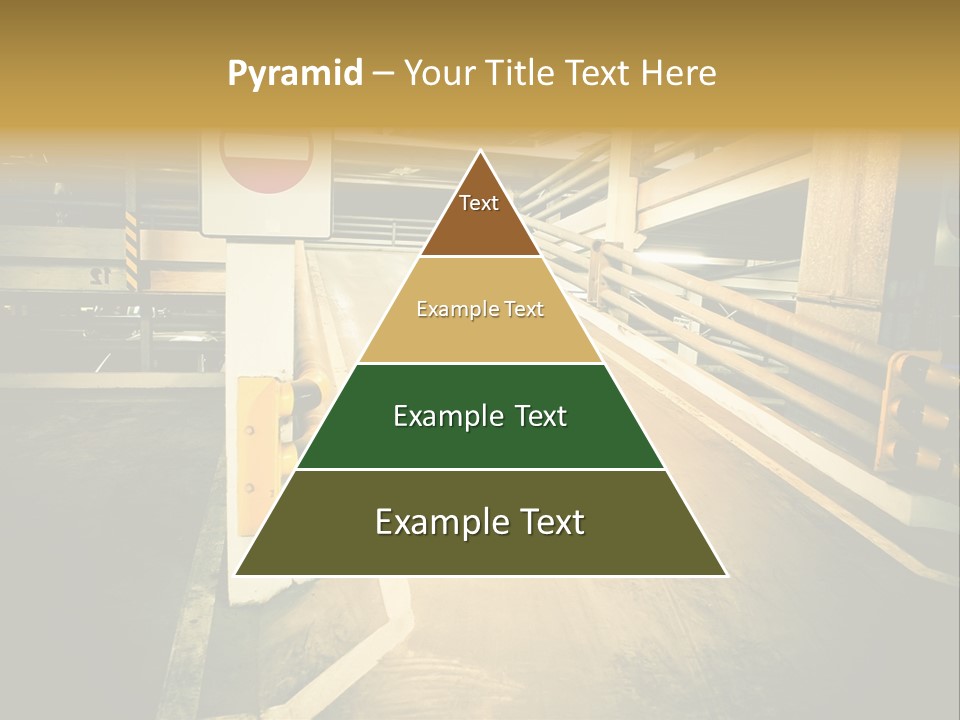 Pyramid – Your Title Text Here

Text

Example Text

Example Text

Example Text